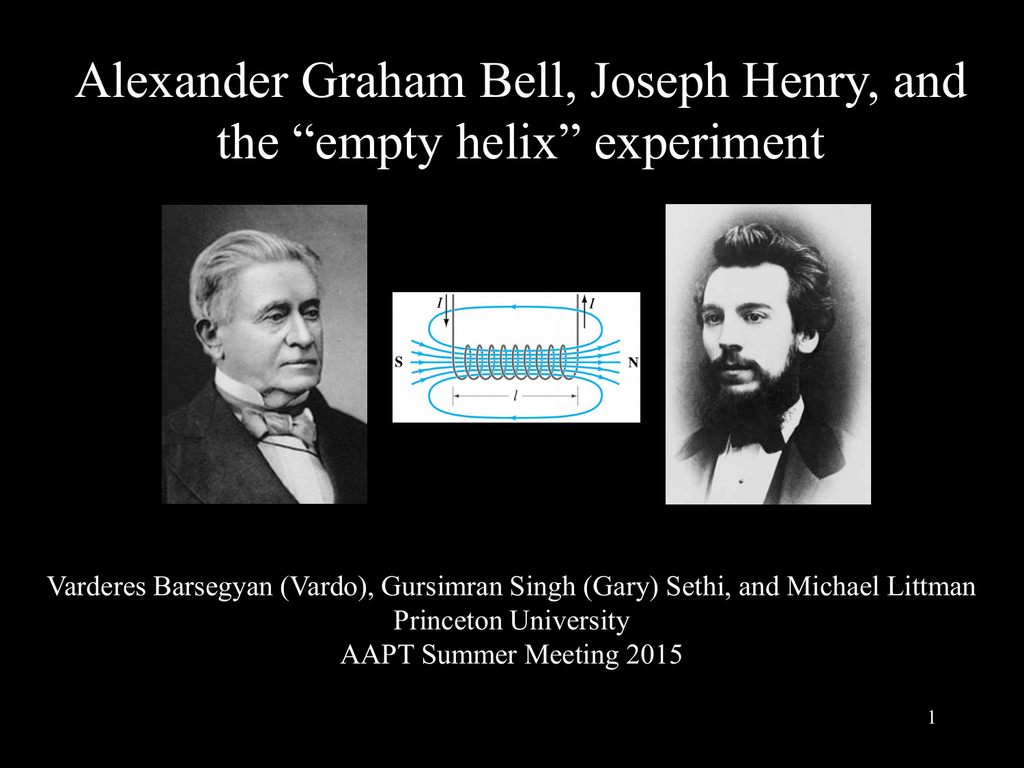 Alexander Graham Bell, Joseph Henry, and the “empty helix” experiment

$I$
$I$
S
N
$l$

Varderes Barsegyan (Vardo), Gursimran Singh (Gary) Sethi, and Michael Littman
Princeton University
AAPT Summer Meeting 2015

1